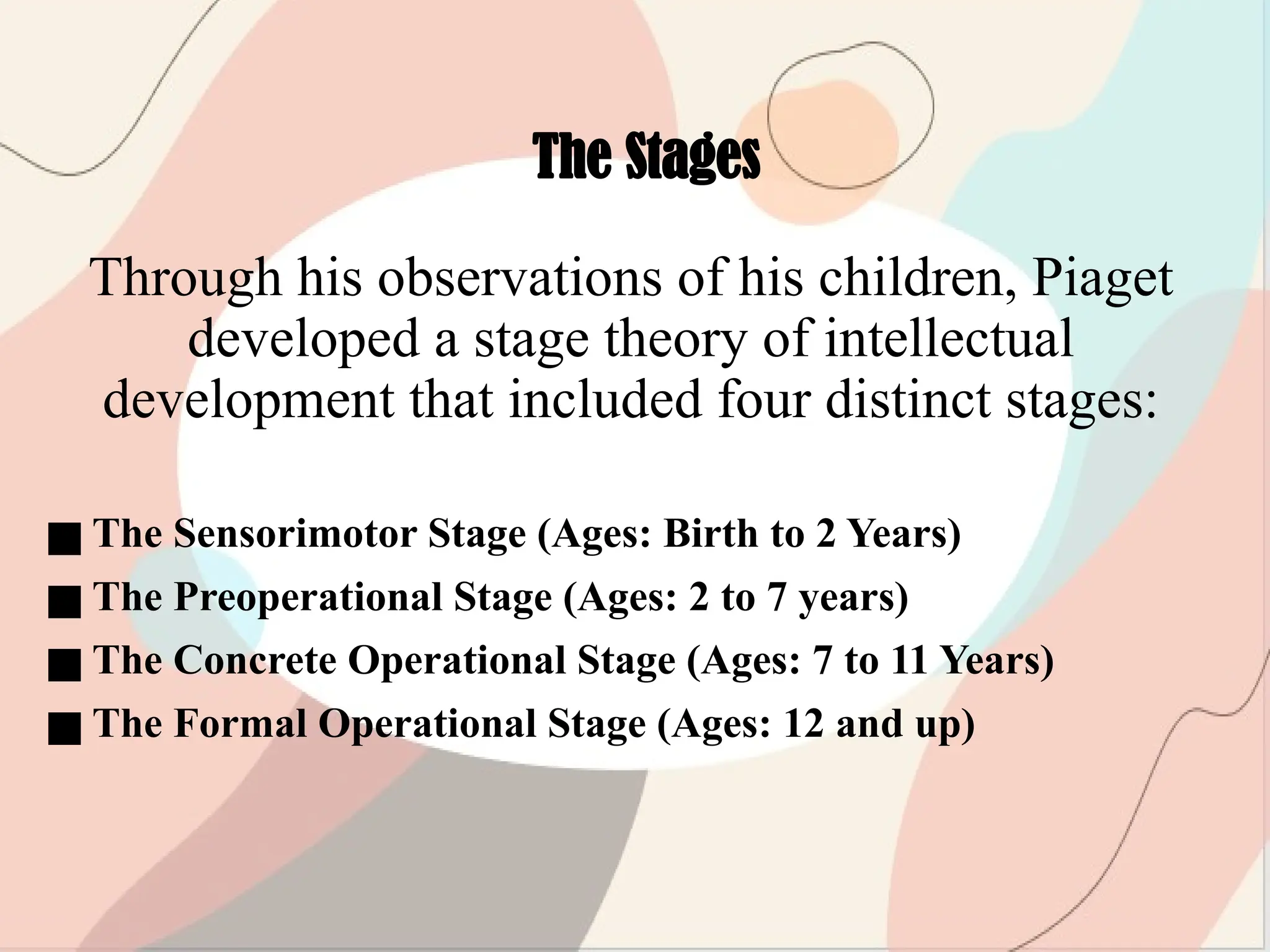 The Stages

Through his observations of his children, Piaget developed a stage theory of intellectual development that included four distinct stages:

■ The Sensorimotor Stage (Ages: Birth to 2 Years)
■ The Preoperational Stage (Ages: 2 to 7 years)
■ The Concrete Operational Stage (Ages: 7 to 11 Years)
■ The Formal Operational Stage (Ages: 12 and up)